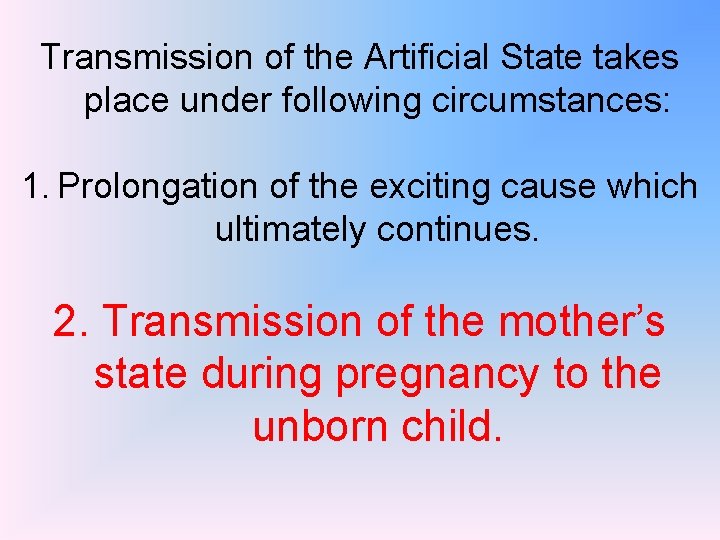 Transmission of the Artificial State takes place under following circumstances:

1. Prolongation of the exciting cause which ultimately continues.

2. Transmission of the mother’s state during pregnancy to the unborn child.